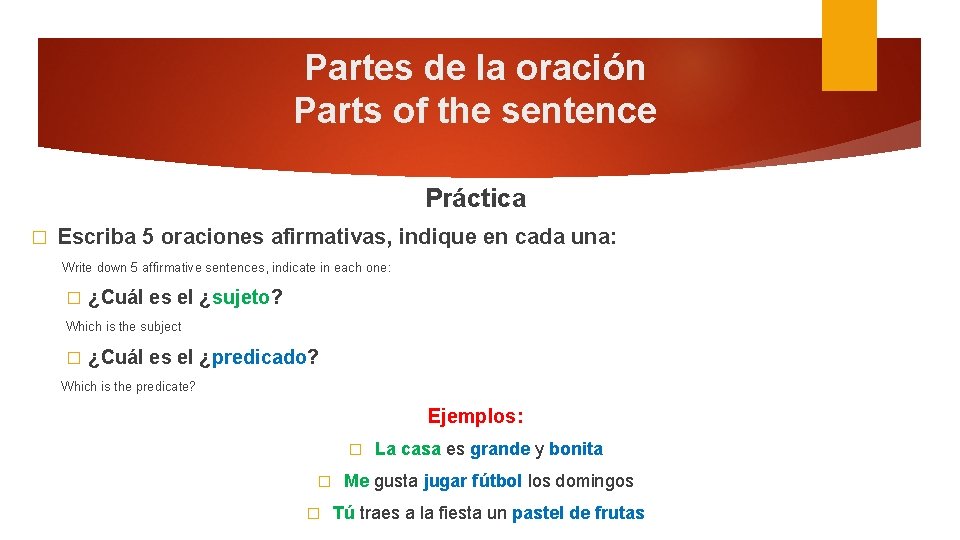 Partes de la oración
Parts of the sentence

Práctica

Escriba 5 oraciones afirmativas, indique en cada una:

Write down 5 affirmative sentences, indicate in each one:

¿Cuál es el ¿sujeto?

Which is the subject

¿Cuál es el ¿predicado?

Which is the predicate?

Ejemplos:

La casa es grande y bonita

Me gusta jugar fútbol los domingos

Tú traes a la fiesta un pastel de frutas